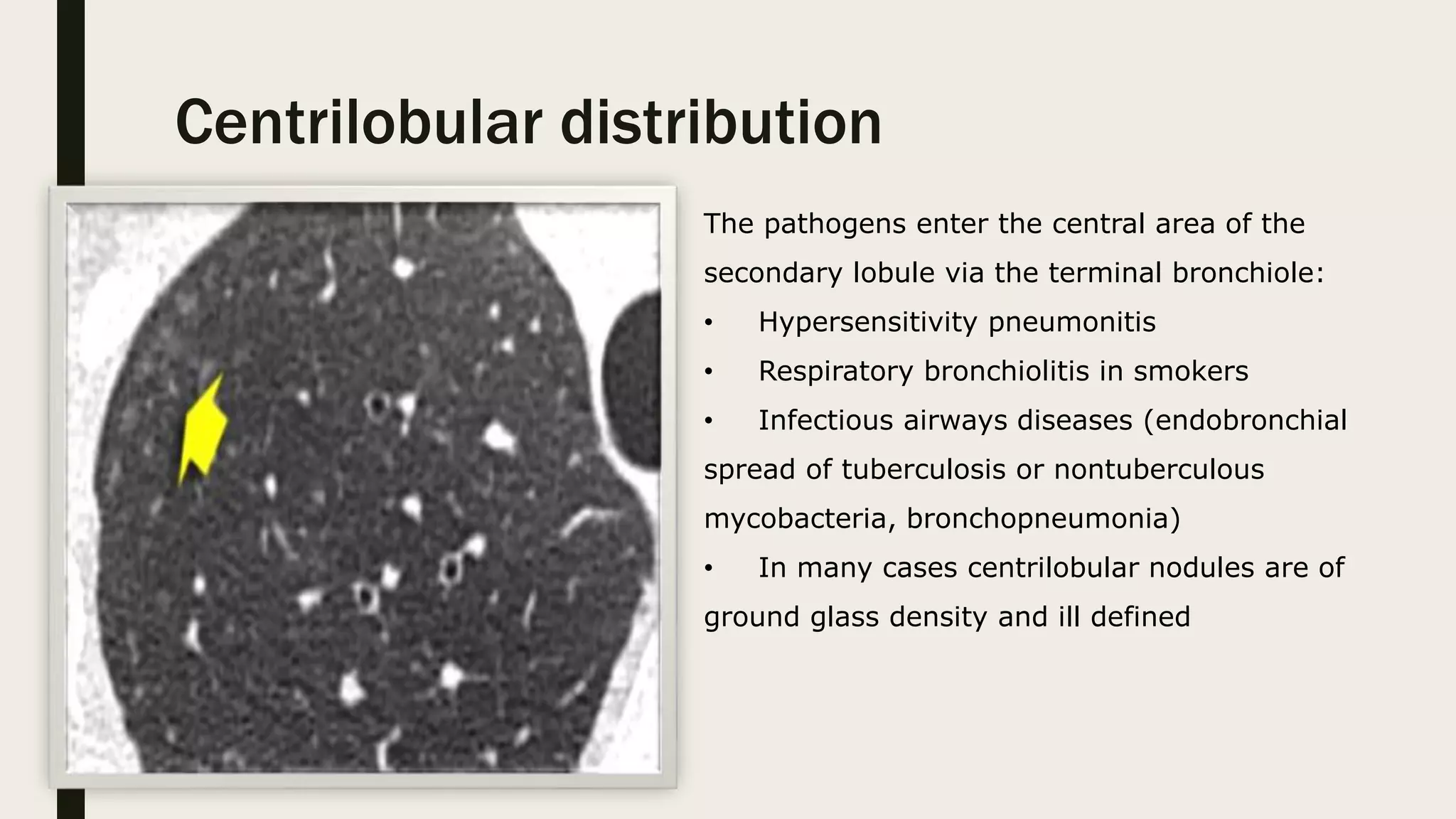 Centrilobular distribution

The pathogens enter the central area of the secondary lobule via the terminal bronchiole:

• Hypersensitivity pneumonitis

• Respiratory bronchiolitis in smokers

• Infectious airways diseases (endobronchial spread of tuberculosis or nontuberculous mycobacteria, bronchopneumonia)

• In many cases centrilobular nodules are of ground glass density and ill defined